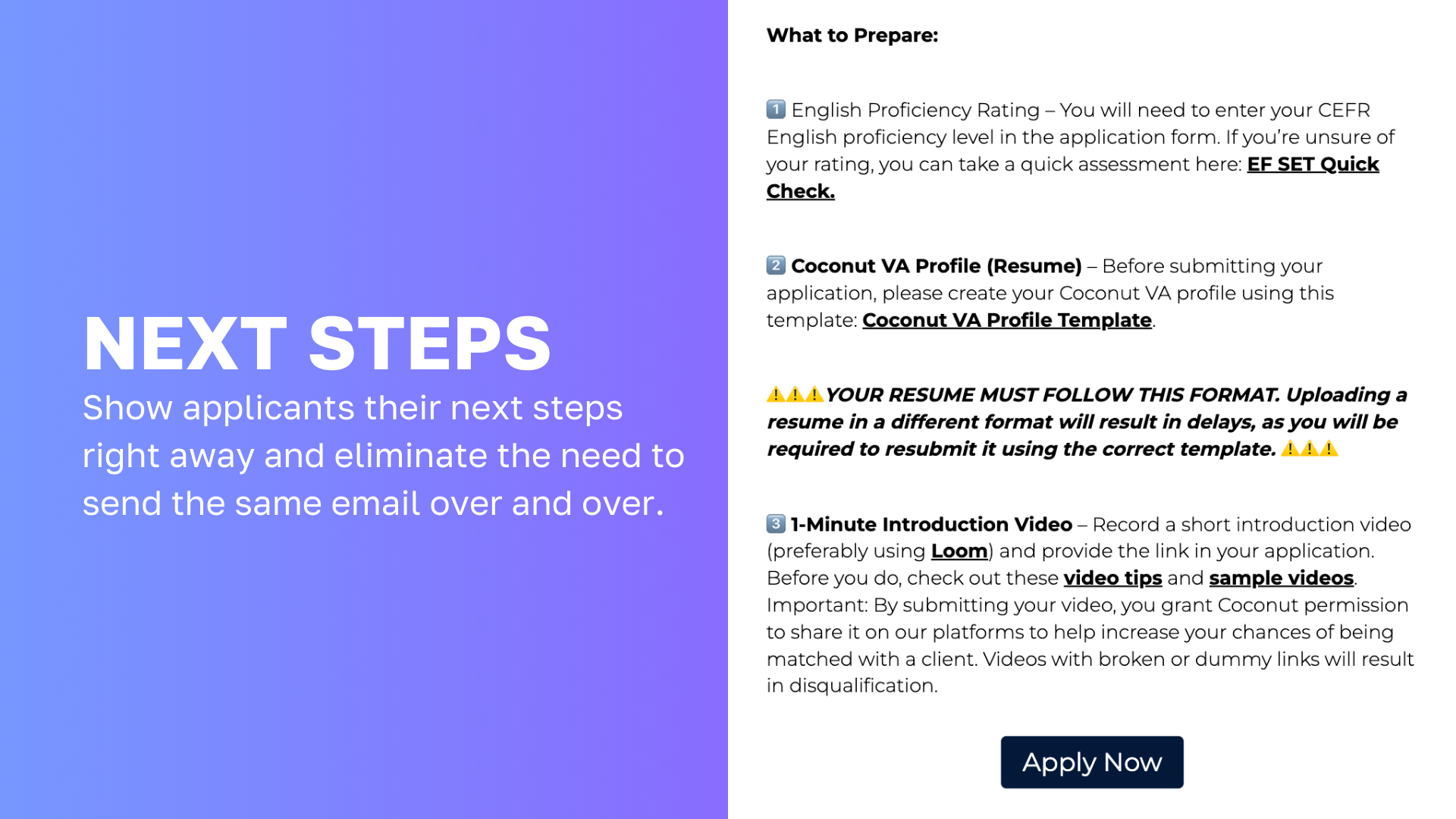 NEXT STEPS

Show applicants their next steps right away and eliminate the need to send the same email over and over.

What to Prepare:

1️⃣ English Proficiency Rating – You will need to enter your CEFR English proficiency level in the application form. If you're unsure of your rating, you can take a quick assessment here: EF SET Quick Check.

2️⃣ Coconut VA Profile (Resume) – Before submitting your application, please create your Coconut VA profile using this template: Coconut VA Profile Template.

⚠️⚠️⚠️YOUR RESUME MUST FOLLOW THIS FORMAT. Uploading a resume in a different format will result in delays, as you will be required to resubmit it using the correct template. ⚠️⚠️⚠️

3️⃣ 1-Minute Introduction Video – Record a short introduction video (preferably using Loom) and provide the link in your application. Before you do, check out these video tips and sample videos. Important: By submitting your video, you grant Coconut permission to share it on our platforms to help increase your chances of being matched with a client. Videos with broken or dummy links will result in disqualification.

Apply Now